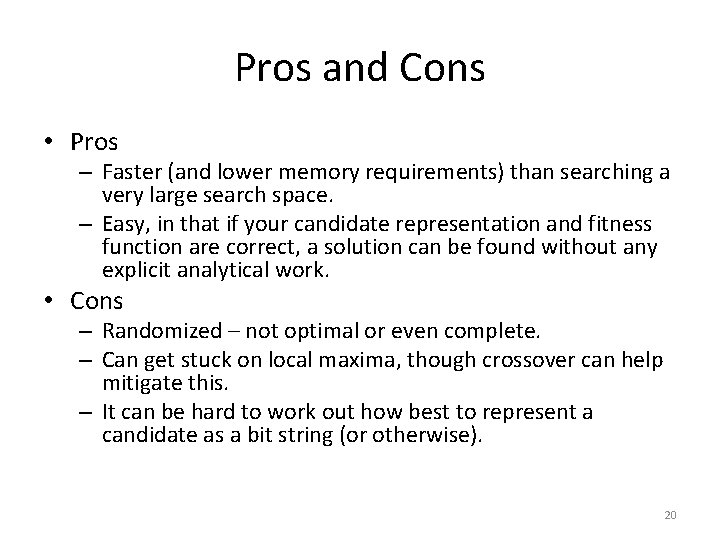 Pros and Cons

• Pros
– Faster (and lower memory requirements) than searching a very large search space.
– Easy, in that if your candidate representation and fitness function are correct, a solution can be found without any explicit analytical work.

• Cons
– Randomized – not optimal or even complete.
– Can get stuck on local maxima, though crossover can help mitigate this.
– It can be hard to work out how best to represent a candidate as a bit string (or otherwise).

20